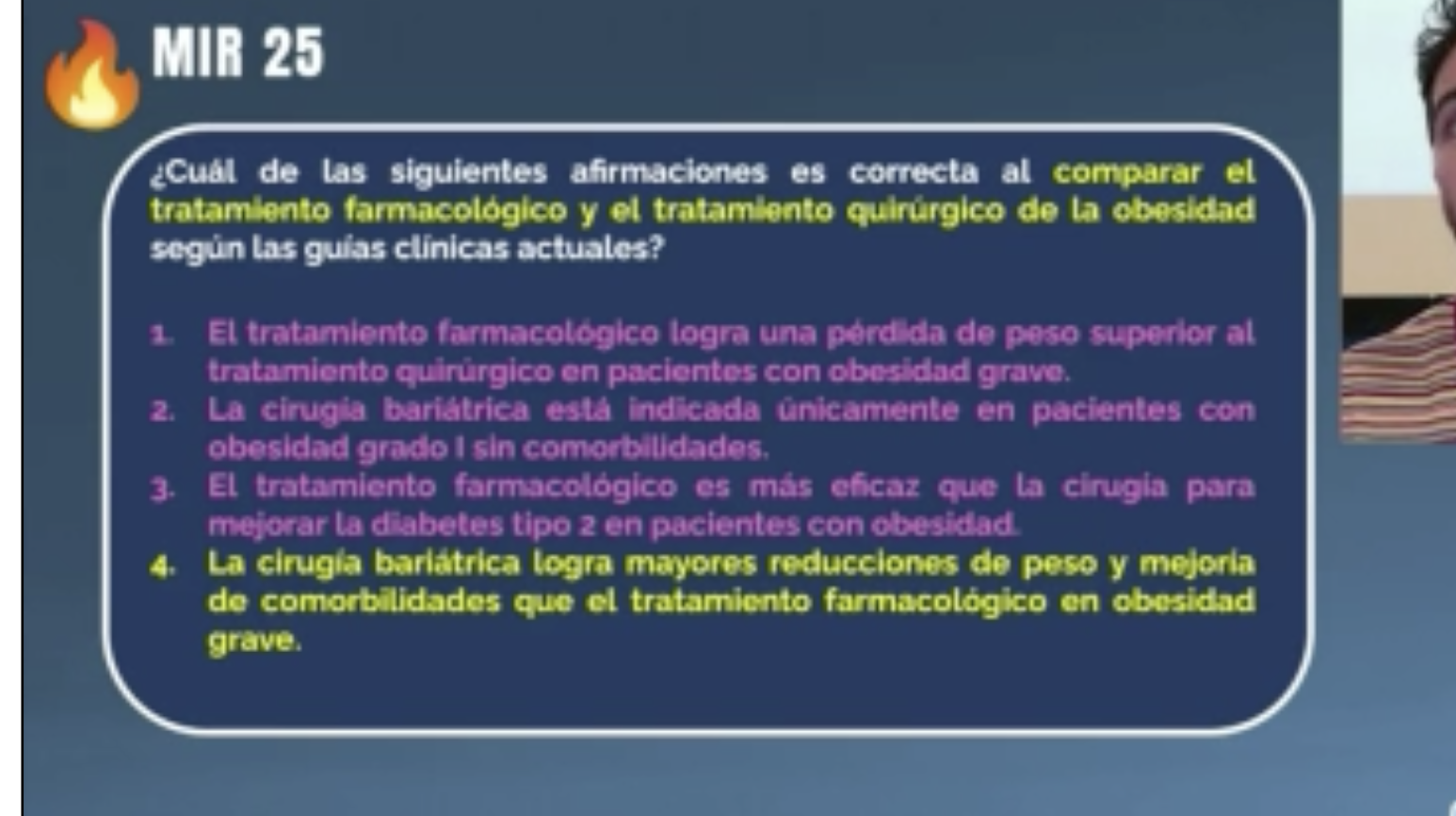 MIR 25

¿Cuál de las siguientes afirmaciones es correcta al comparar el tratamiento farmacológico y el tratamiento quirúrgico de la obesidad según las guías clínicas actuales?

1. El tratamiento farmacológico logra una pérdida de peso superior al tratamiento quirúrgico en pacientes con obesidad grave.
2. La cirugía bariátrica está indicada únicamente en pacientes con obesidad grado I sin comorbilidades.
3. El tratamiento farmacológico es más eficaz que la cirugía para mejorar la diabetes tipo 2 en pacientes con obesidad.
4. La cirugía bariátrica logra mayores reducciones de peso y mejoría de comorbilidades que el tratamiento farmacológico en obesidad grave.